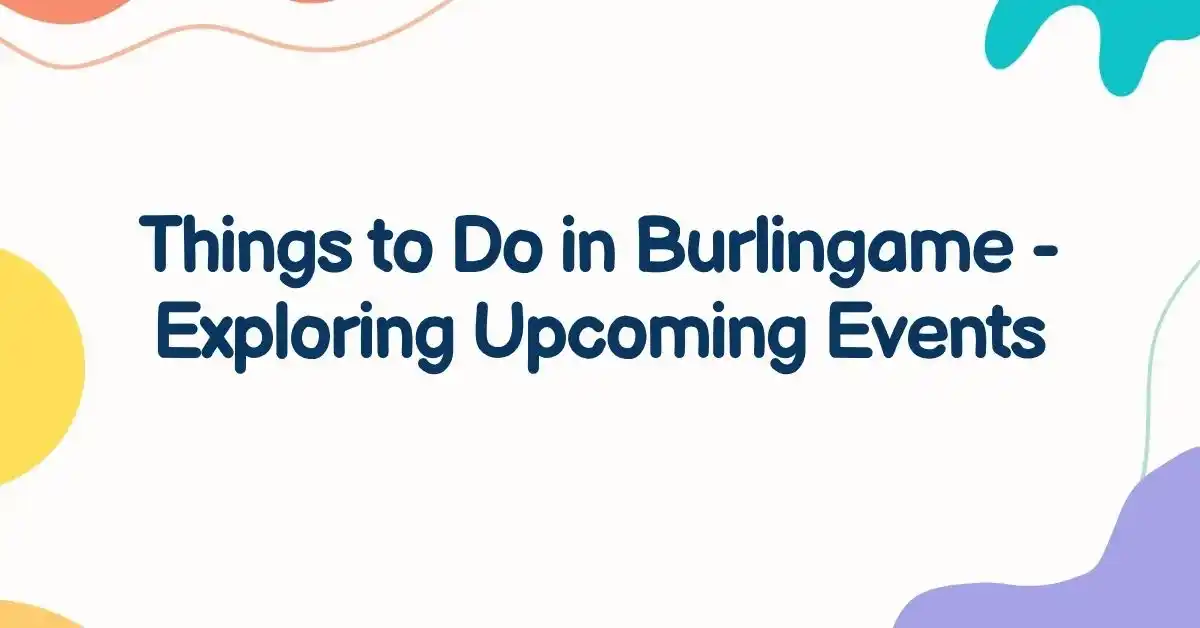 Things to Do in Burlingame - Exploring Upcoming Events